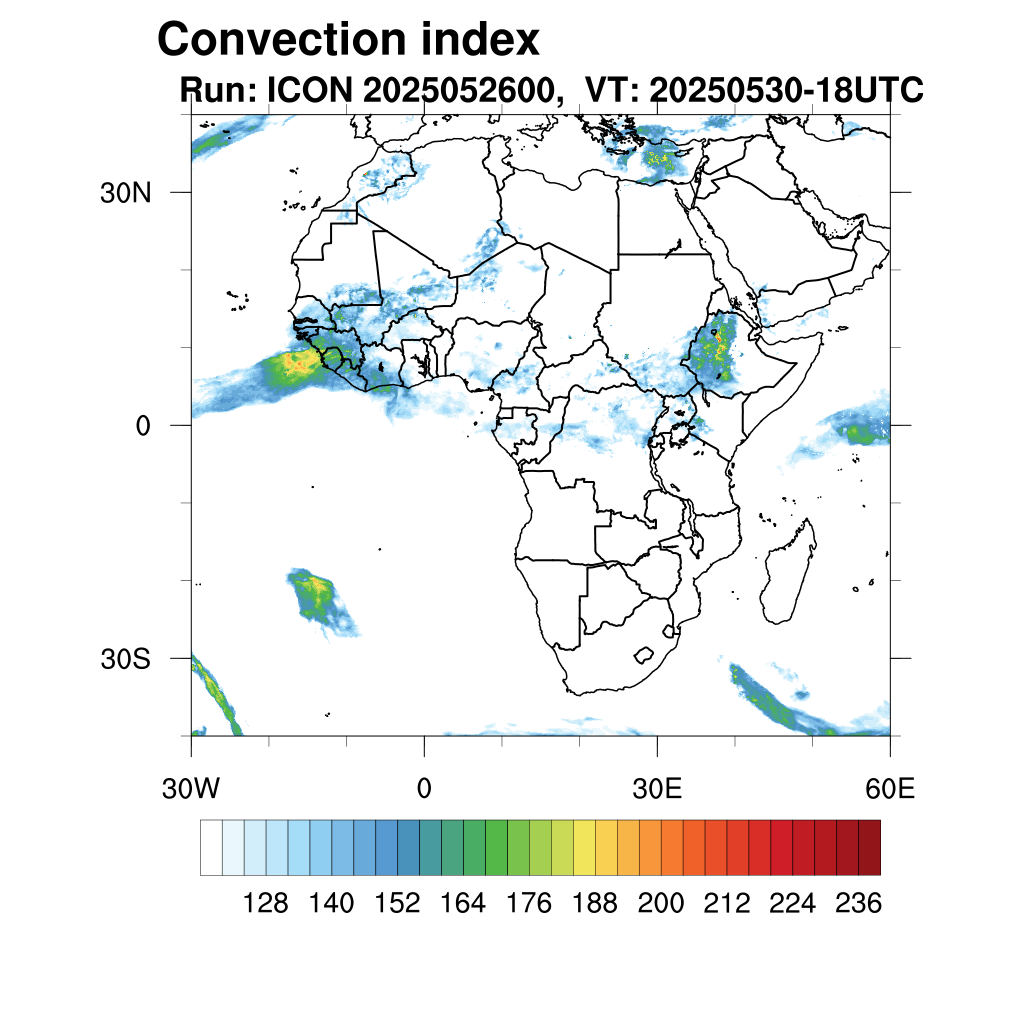 Convection index

Run: ICON 2025052600, VT: 20250530-18UTC

30N

0

30S

30W

0

30E

60E

128 140 152 164 176 188 200 212 224 236